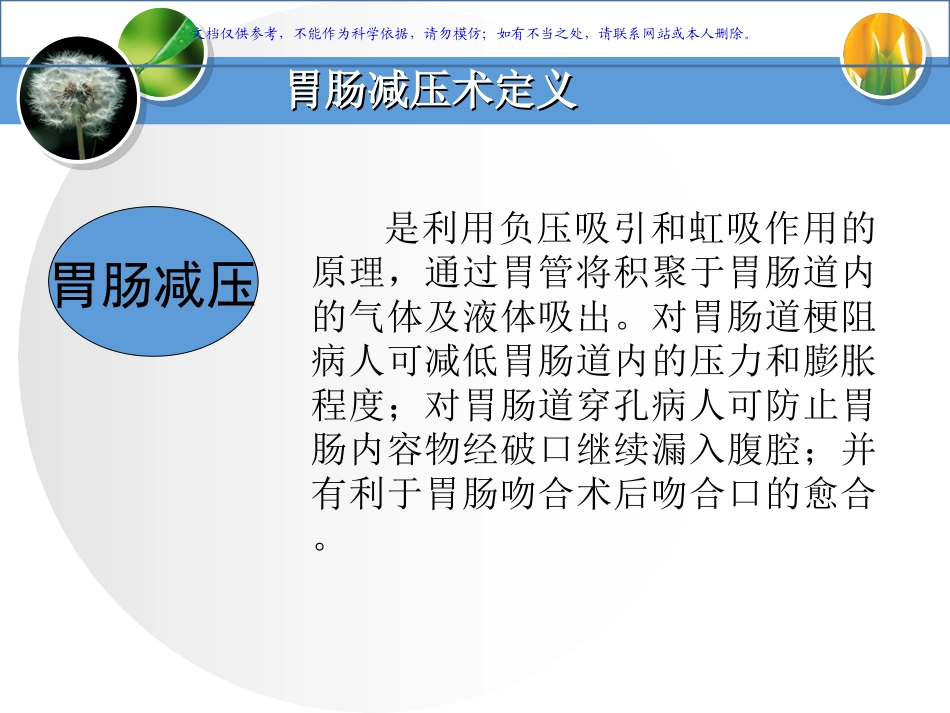 文档仅供参考，不能作为科学依据，请勿模仿；如有不当之处，请联系网站或本人删除。

胃肠减压术定义

胃肠减压

是利用负压吸引和虹吸作用的原理，通过胃管将积聚于胃肠道内的气体及液体吸出。对胃肠道梗阻病人可减低胃肠道内的压力和膨胀程度；对胃肠道穿孔病人可防止胃肠内容物经破口继续漏入腹腔；并有利于胃肠吻合术后吻合口的愈合。